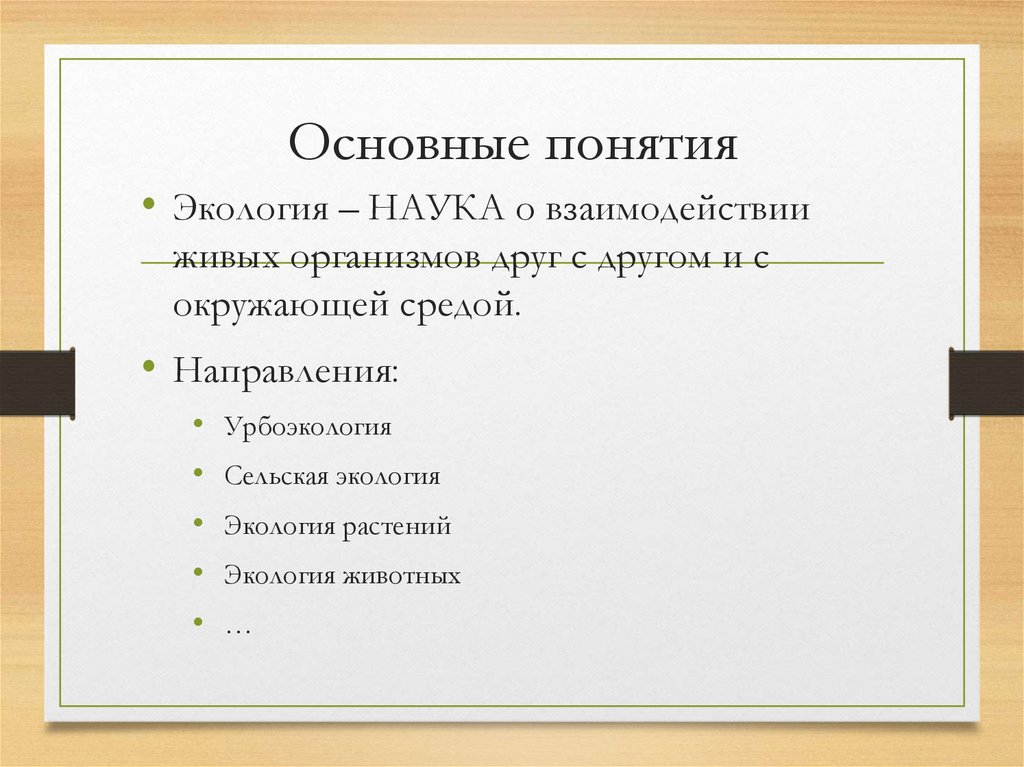 Основные понятия

• Экология – НАУКА о взаимодействии живых организмов друг с другом и с окружающей средой.

• Направления:
  • Урбоэкология
  • Сельская экология
  • Экология растений
  • Экология животных
  • …